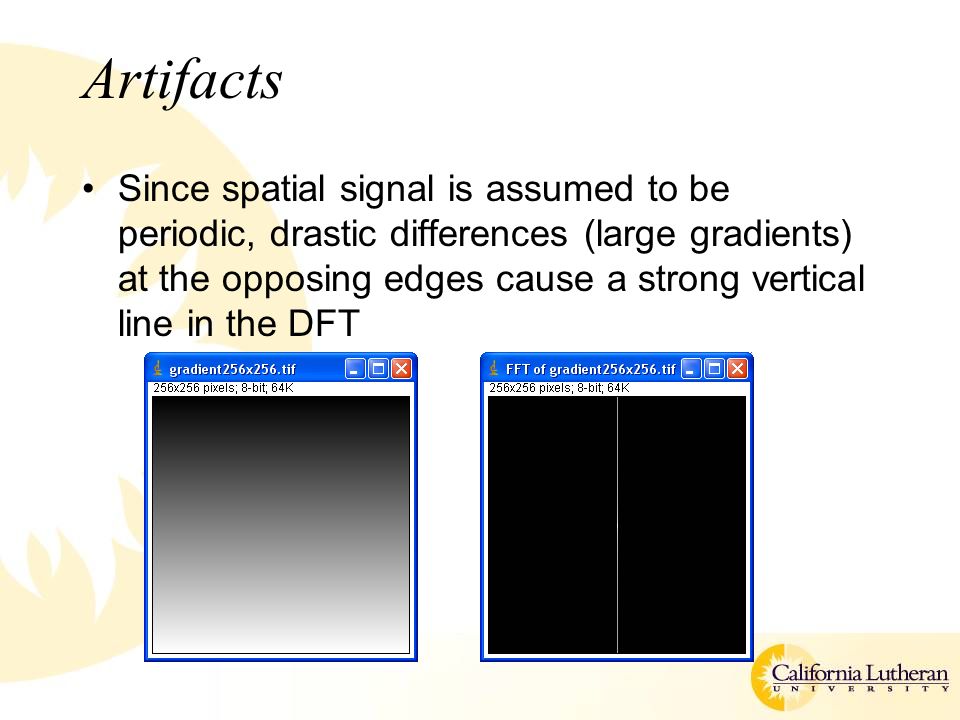 Artifacts

• Since spatial signal is assumed to be periodic, drastic differences (large gradients) at the opposing edges cause a strong vertical line in the DFT

gradient256x256.tif
256x256 pixels; 8-bit; 64K

FFT of gradient256x256.tif
256x256 pixels; 8-bit; 64K

California Lutheran
UNIVERSITY